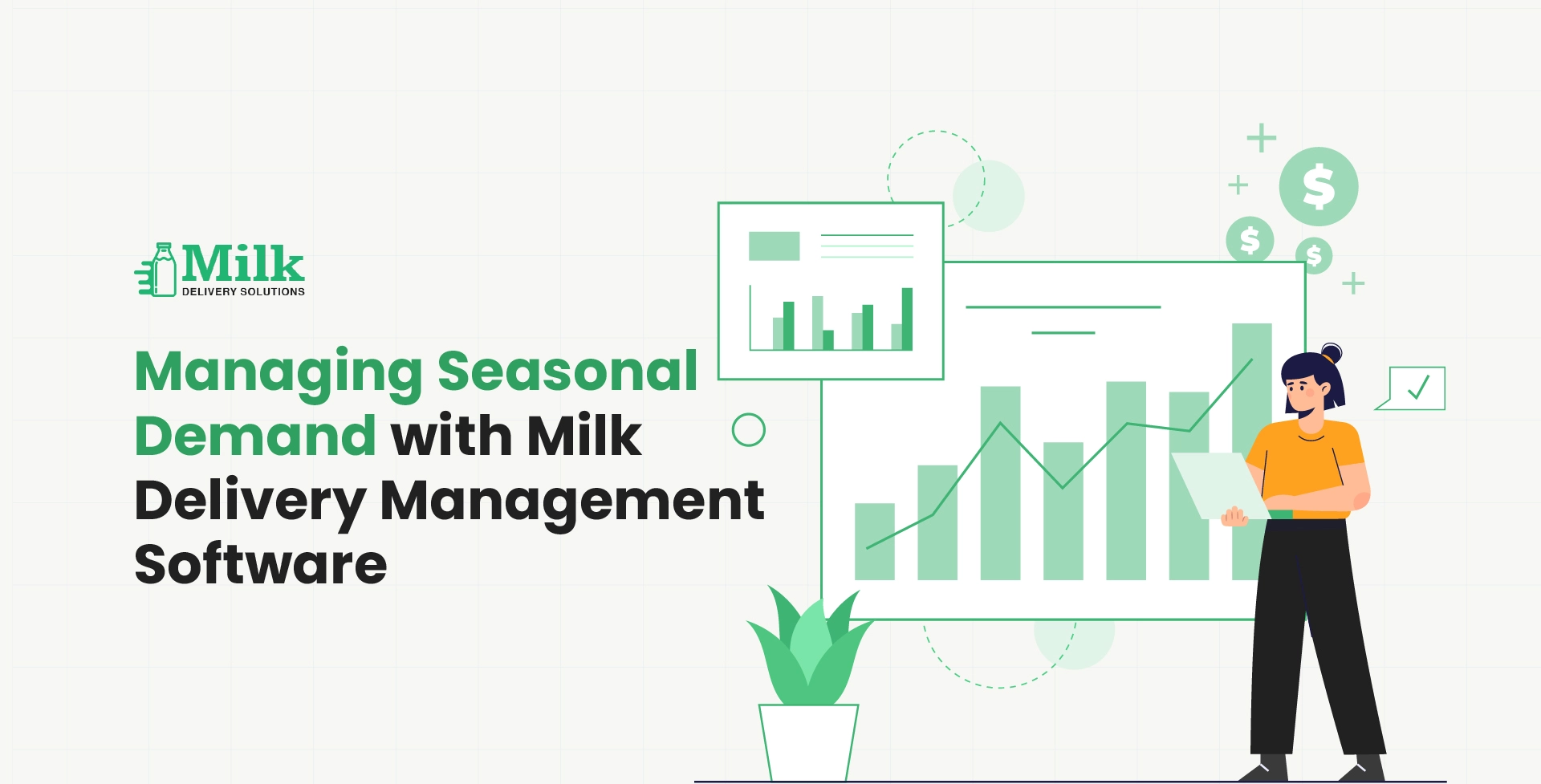 Milk
DELIVERY SOLUTIONS

Managing Seasonal Demand with Milk Delivery Management Software

$
$
$